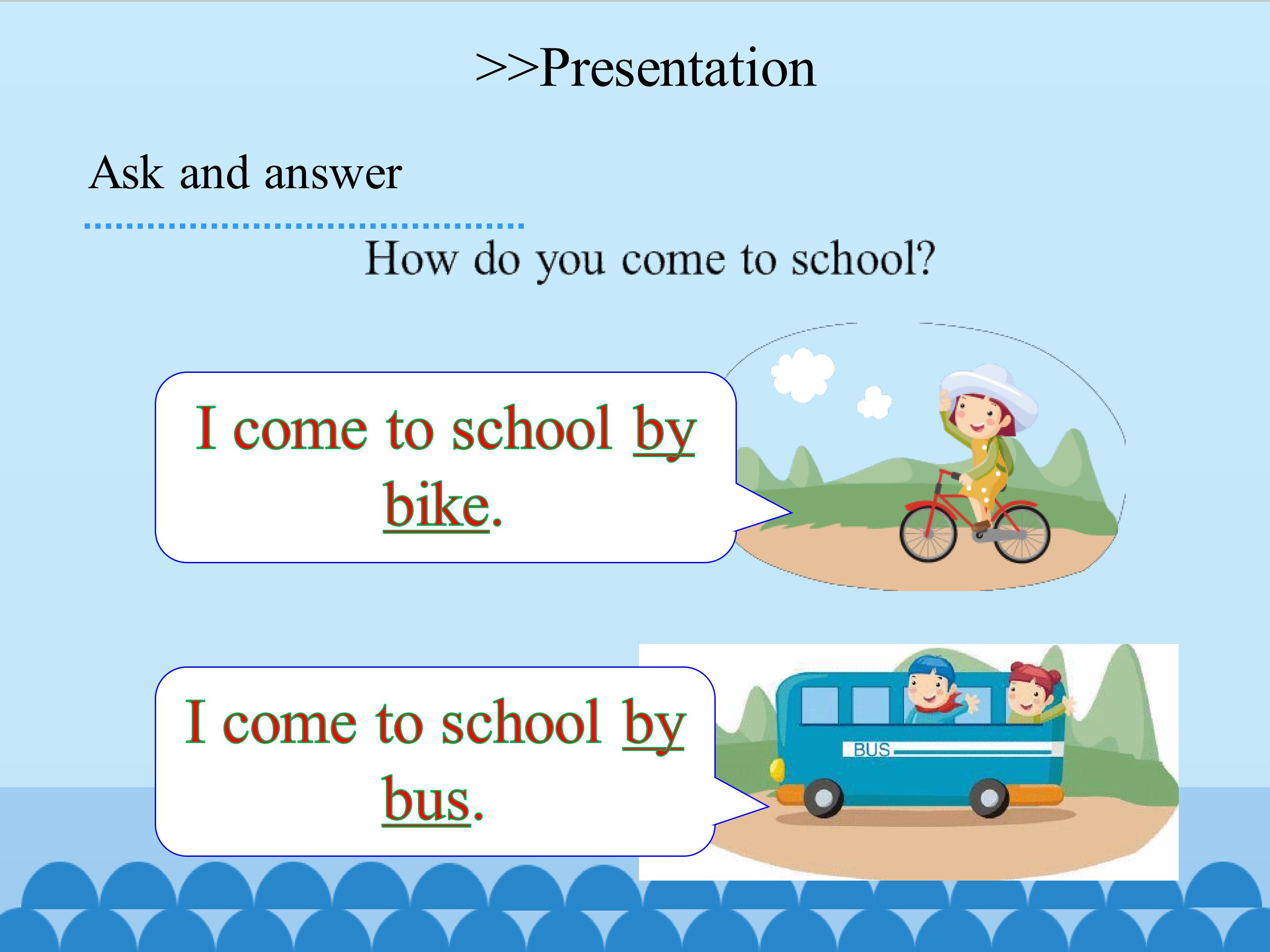 >>Presentation

Ask and answer

How do you come to school?

I come to school by bike.

I come to school by bus.

BUS